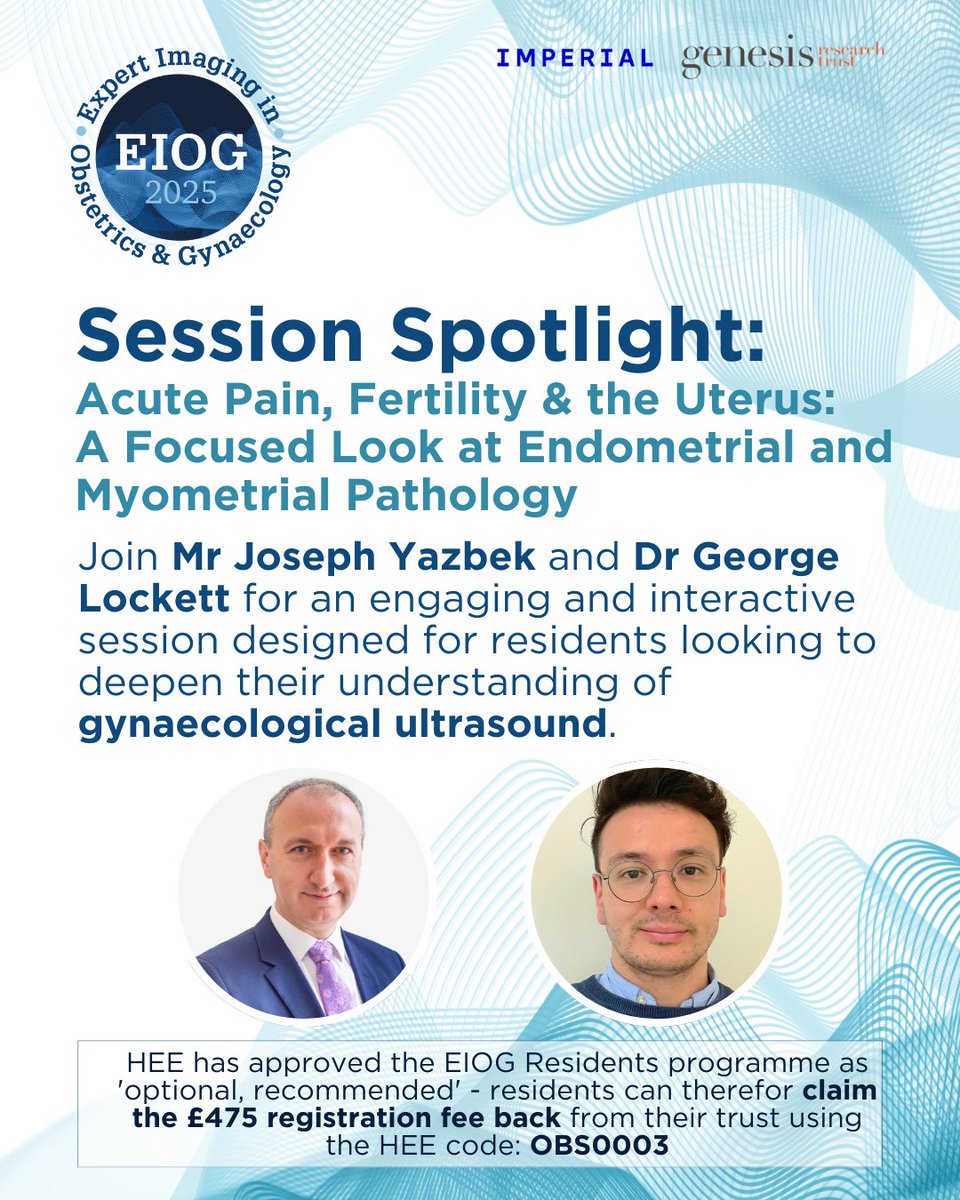 Expert Imaging in Obstetrics & Gynaecology
EIOG
2025

IMPERIAL genesis research trust

Session Spotlight:
Acute Pain, Fertility & the Uterus: A Focused Look at Endometrial and Myometrial Pathology

Join Mr Joseph Yazbek and Dr George Lockett for an engaging and interactive session designed for residents looking to deepen their understanding of gynaecological ultrasound.

HEE has approved the EIOG Residents programme as 'optional, recommended' - residents can therefor claim the £475 registration fee back from their trust using the HEE code: OBS0003